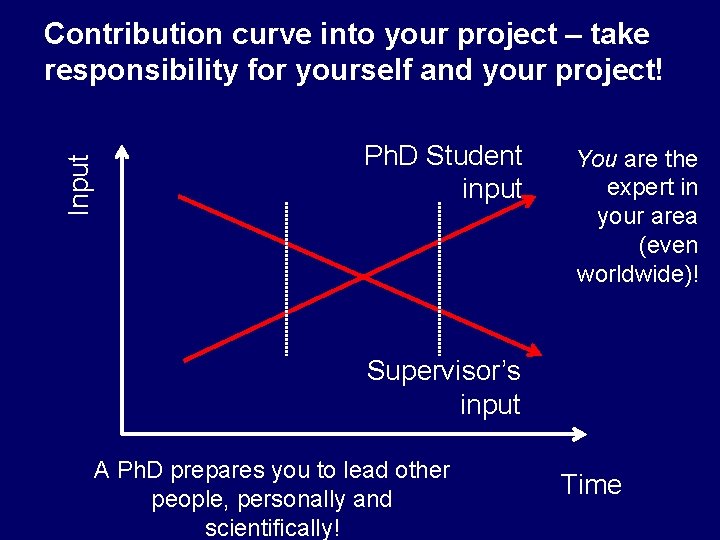 Contribution curve into your project – take responsibility for yourself and your project!

Input

PhD Student input

You are the expert in your area (even worldwide)!

Supervisor's input

Time

A PhD prepares you to lead other people, personally and scientifically!